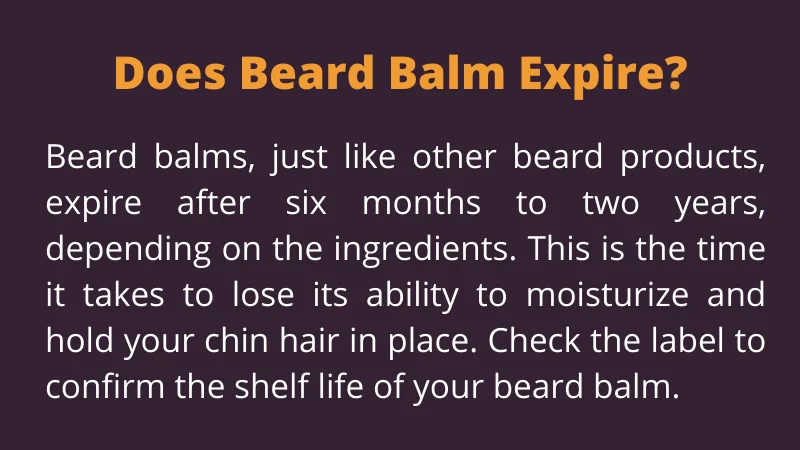 Does Beard Balm Expire?

Beard balms, just like other beard products, expire after six months to two years, depending on the ingredients. This is the time it takes to lose its ability to moisturize and hold your chin hair in place. Check the label to confirm the shelf life of your beard balm.